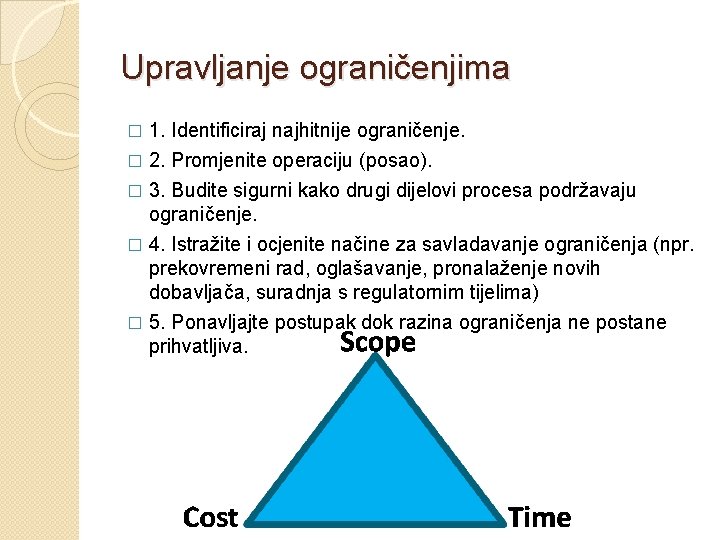 Upravljanje ograničenjima

□ 1. Identificiraj najhitnije ograničenje.

□ 2. Promjenite operaciju (posao).

□ 3. Budite sigurni kako drugi dijelovi procesa podržavaju ograničenje.

□ 4. Istražite i ocjenite načine za savladavanje ograničenja (npr. prekovremeni rad, oglašavanje, pronalaženje novih dobavljača, suradnja s regulatornim tijelima)

□ 5. Ponavljajte postupak dok razina ograničenja ne postane prihvatljiva.

Scope

Cost

Time